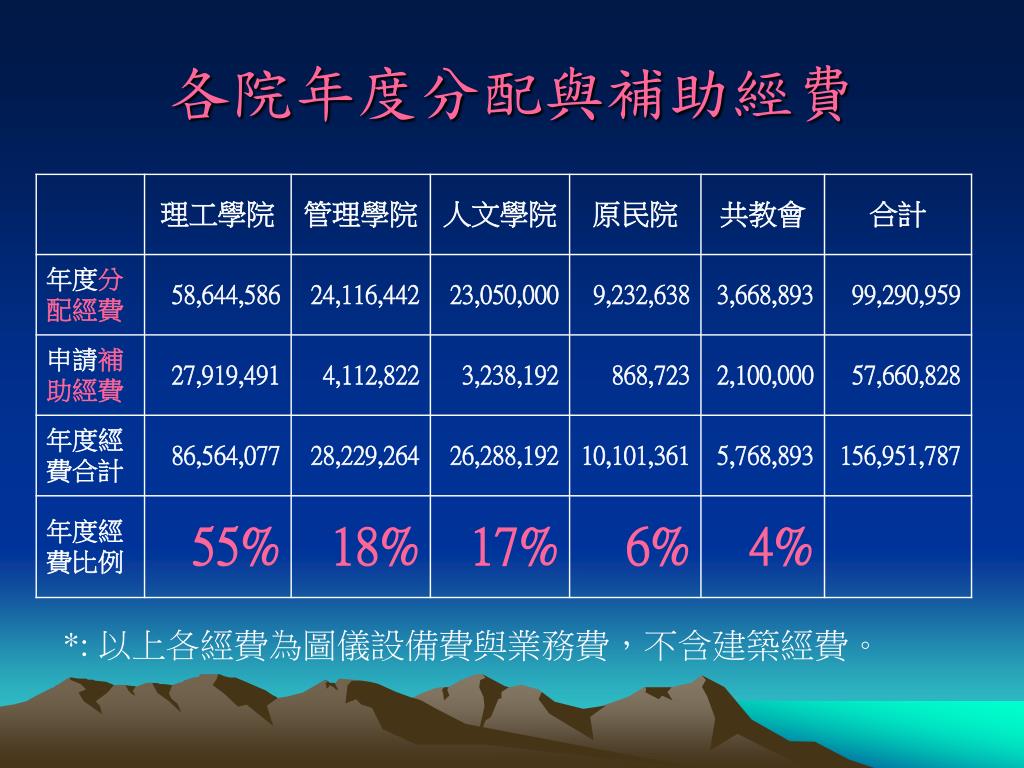 各院年度分配與補助經費

| | 理工學院 | 管理學院 | 人文學院 | 原民院 | 共教會 | 合計 |
|---|---|---|---|---|---|---|
| 年度分配經費 | 58,644,586 | 24,116,442 | 23,050,000 | 9,232,638 | 3,668,893 | 99,290,959 |
| 申請補助經費 | 27,919,491 | 4,112,822 | 3,238,192 | 868,723 | 2,100,000 | 57,660,828 |
| 年度經費合計 | 86,564,077 | 28,229,264 | 26,288,192 | 10,101,361 | 5,768,893 | 156,951,787 |
| 年度經費比例 | 55% | 18% | 17% | 6% | 4% | |

*: 以上各經費為圖儀設備費與業務費，不含建築經費。